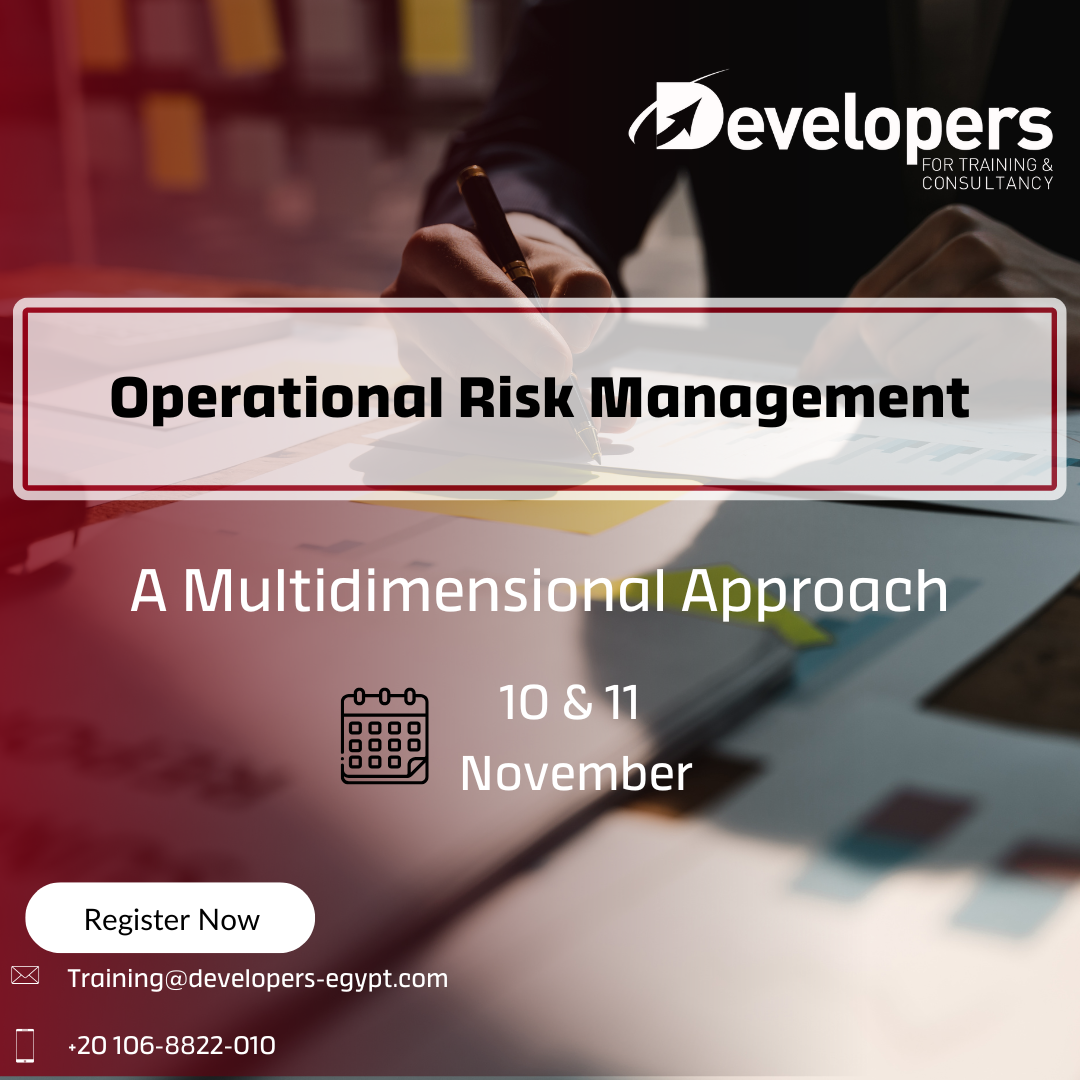 Developers
FOR TRAINING & CONSULTANCY

Operational Risk Management

A Multidimensional Approach

10 & 11
November

Register Now

Training@developers-egypt.com

+20 106-8822-010